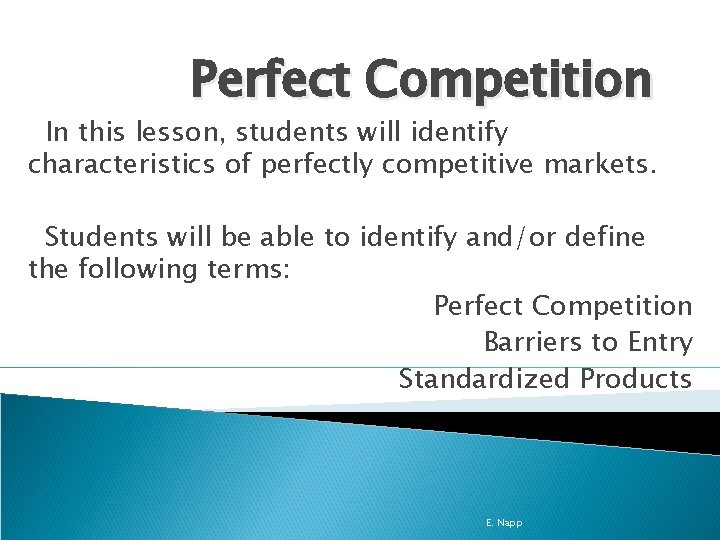 Perfect Competition

In this lesson, students will identify characteristics of perfectly competitive markets.

Students will be able to identify and/or define the following terms:

Perfect Competition
Barriers to Entry
Standardized Products

E. Napp